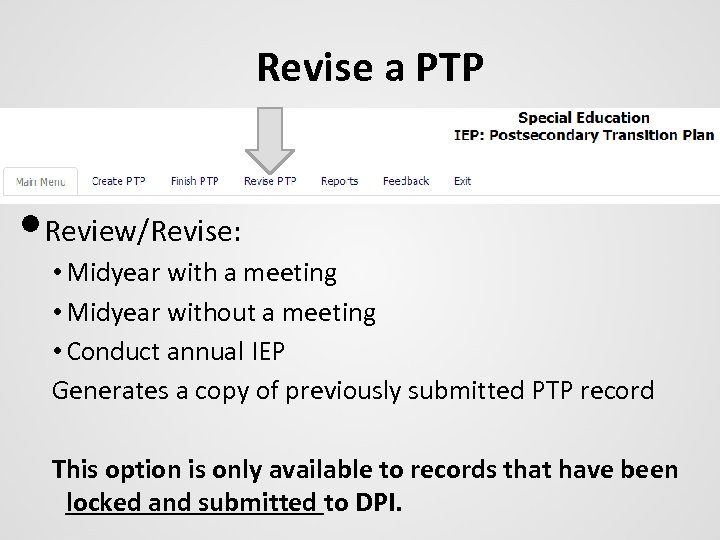 Revise a PTP

Special Education
IEP: Postsecondary Transition Plan

Main Menu Create PTP Finish PTP Revise PTP Reports Feedback Exit

• Review/Revise:
• Midyear with a meeting
• Midyear without a meeting
• Conduct annual IEP
Generates a copy of previously submitted PTP record

This option is only available to records that have been locked and submitted to DPI.